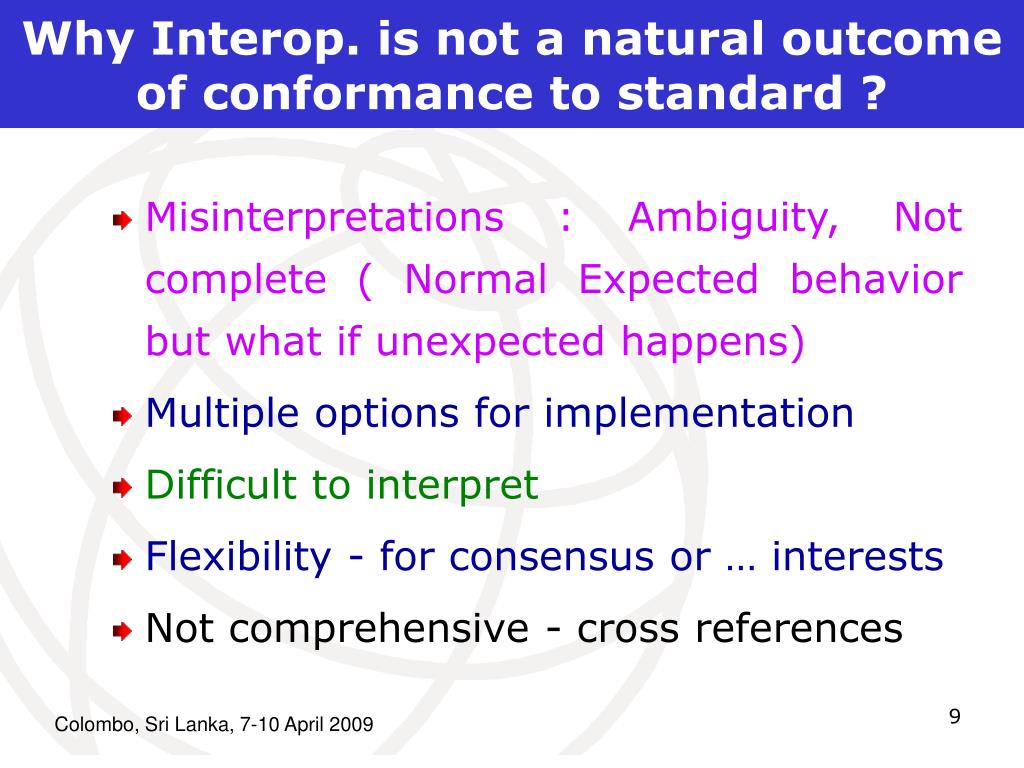 Why Interop. is not a natural outcome of conformance to standard ?

Misinterpretations : Ambiguity, Not complete ( Normal Expected behavior but what if unexpected happens)

Multiple options for implementation

Difficult to interpret

Flexibility - for consensus or … interests

Not comprehensive - cross references

Colombo, Sri Lanka, 7-10 April 2009

9